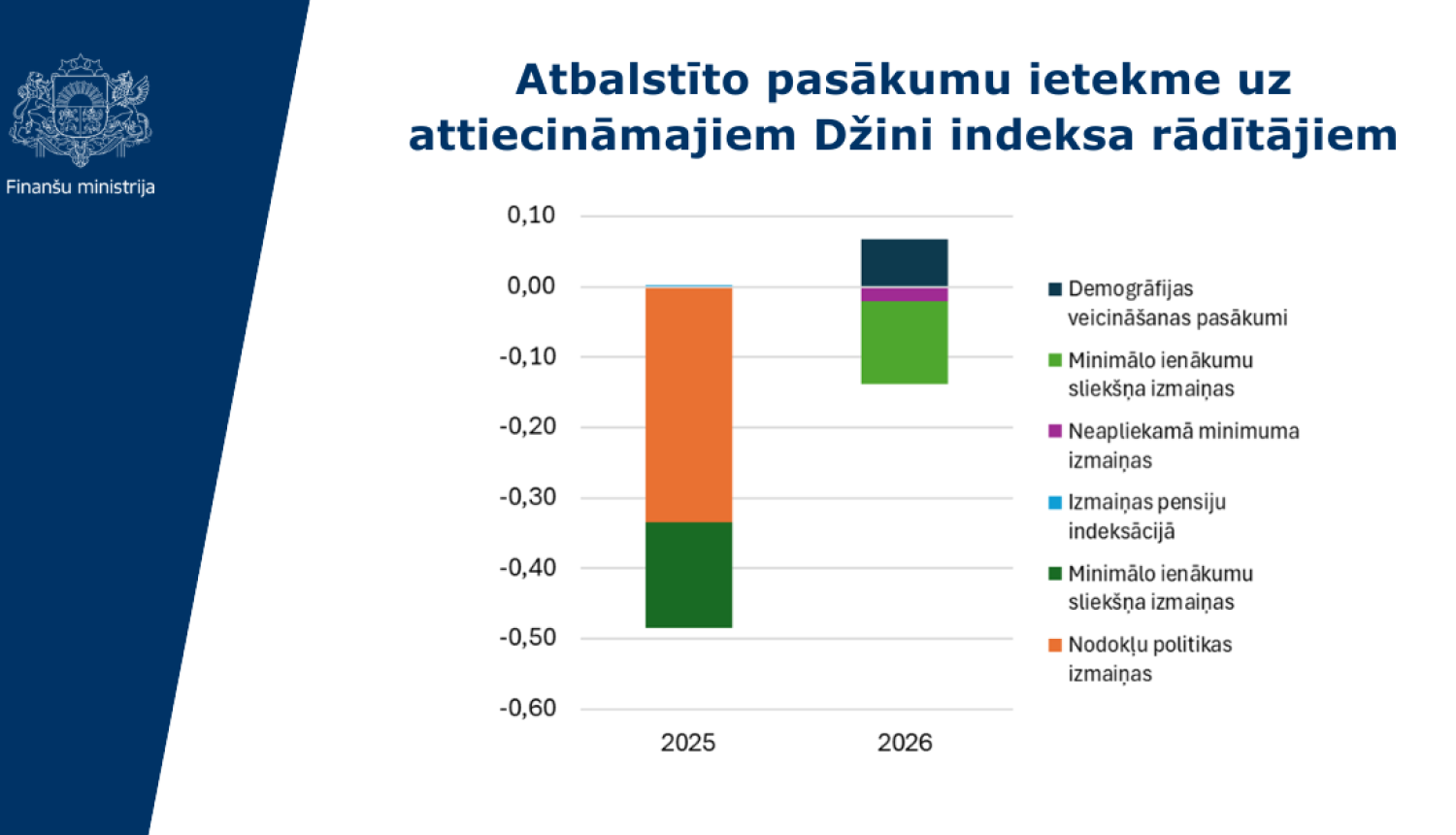 Finanšu ministrija

Atbalstīto pasākumu ietekme uz attiecināmajiem Džini indeksa rādītājiem

0,10
0,00
-0,10
-0,20
-0,30
-0,40
-0,50
-0,60

2025
2026

Demogrāfijas veicināšanas pasākumi
Minimālo ienākumu sliekšņa izmaiņas
Neapliekamā minimuma izmaiņas
Izmaiņas pensiju indeksācijā
Minimālo ienākumu sliekšņa izmaiņas
Nodokļu politikas izmaiņas